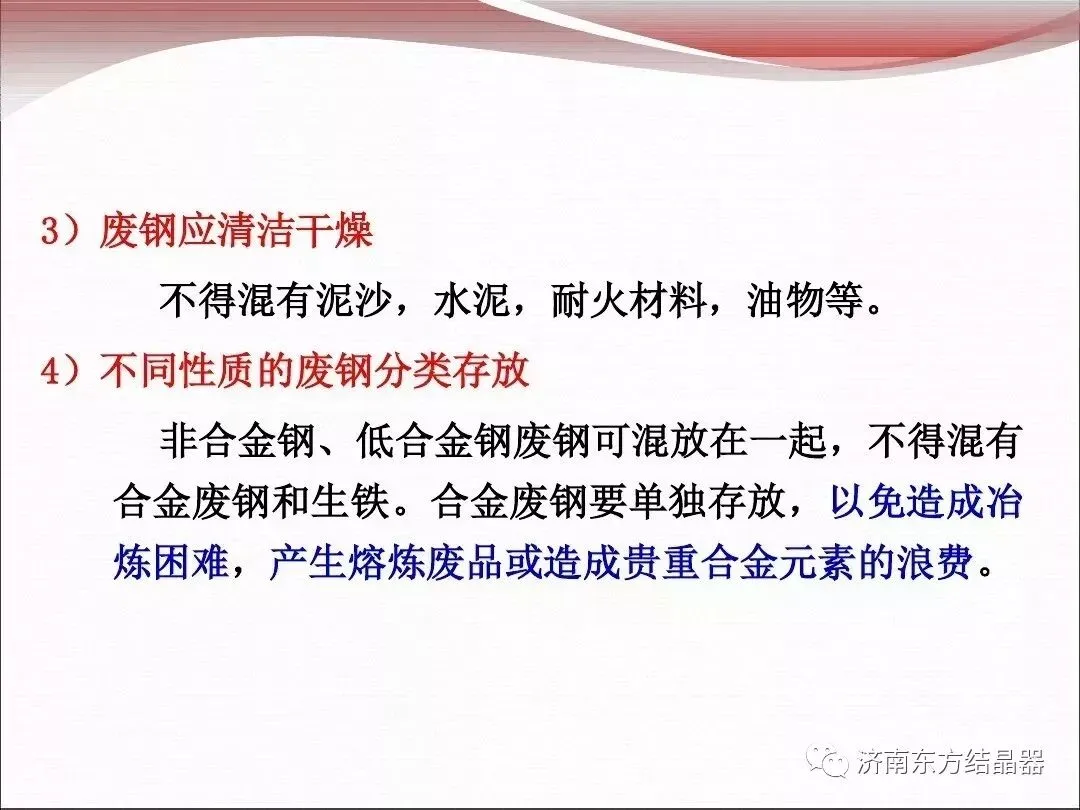 3）废钢应清洁干燥

不得混有泥沙，水泥，耐火材料，油物等。

4）不同性质的废钢分类存放

非合金钢、低合金钢废钢可混放在一起，不得混有合金废钢和生铁。合金废钢要单独存放，以免造成冶炼困难，产生熔炼废品或造成贵重合金元素的浪费。

济南东方结晶器